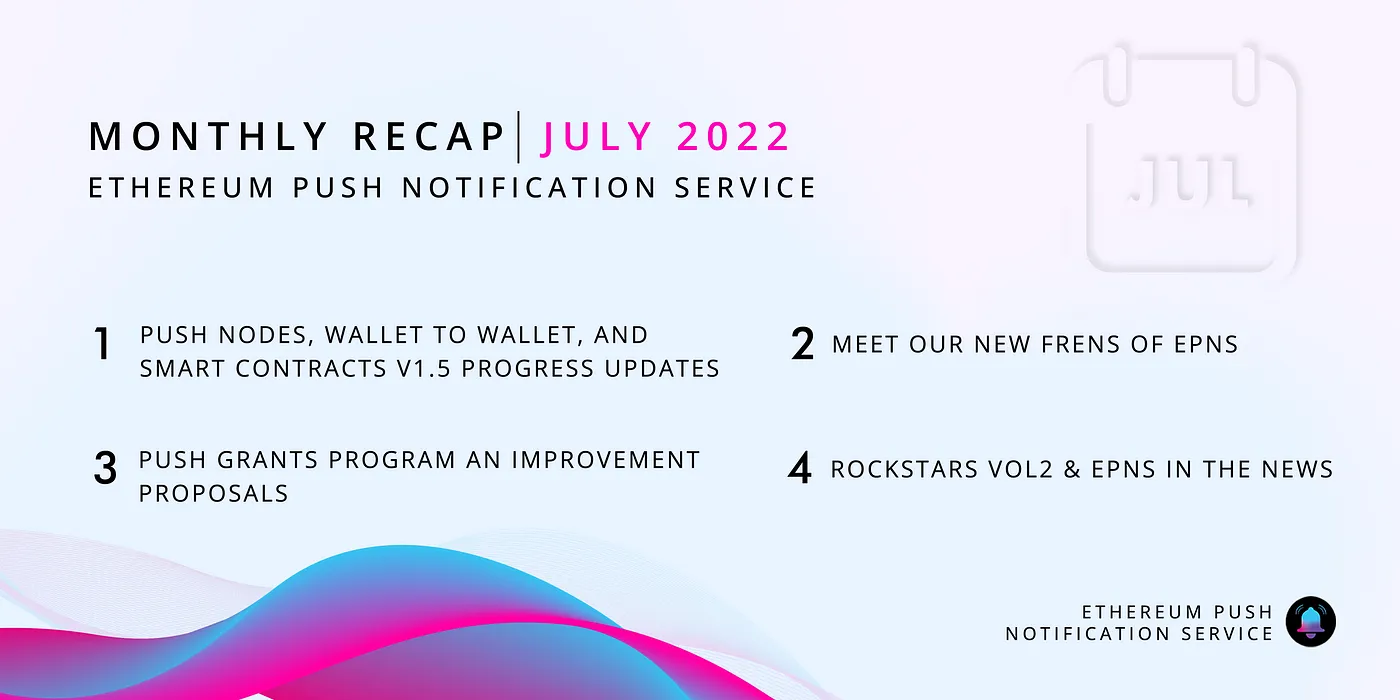 MONTHLY RECAP | JULY 2022
ETHEREUM PUSH NOTIFICATION SERVICE

JUL

1 PUSH NODES, WALLET TO WALLET, AND SMART CONTRACTS V1.5 PROGRESS UPDATES

2 MEET OUR NEW FRENS OF EPNS

3 PUSH GRANTS PROGRAM AN IMPROVEMENT PROPOSALS

4 ROCKSTARS VOL2 & EPNS IN THE NEWS

ETHEREUM PUSH NOTIFICATION SERVICE